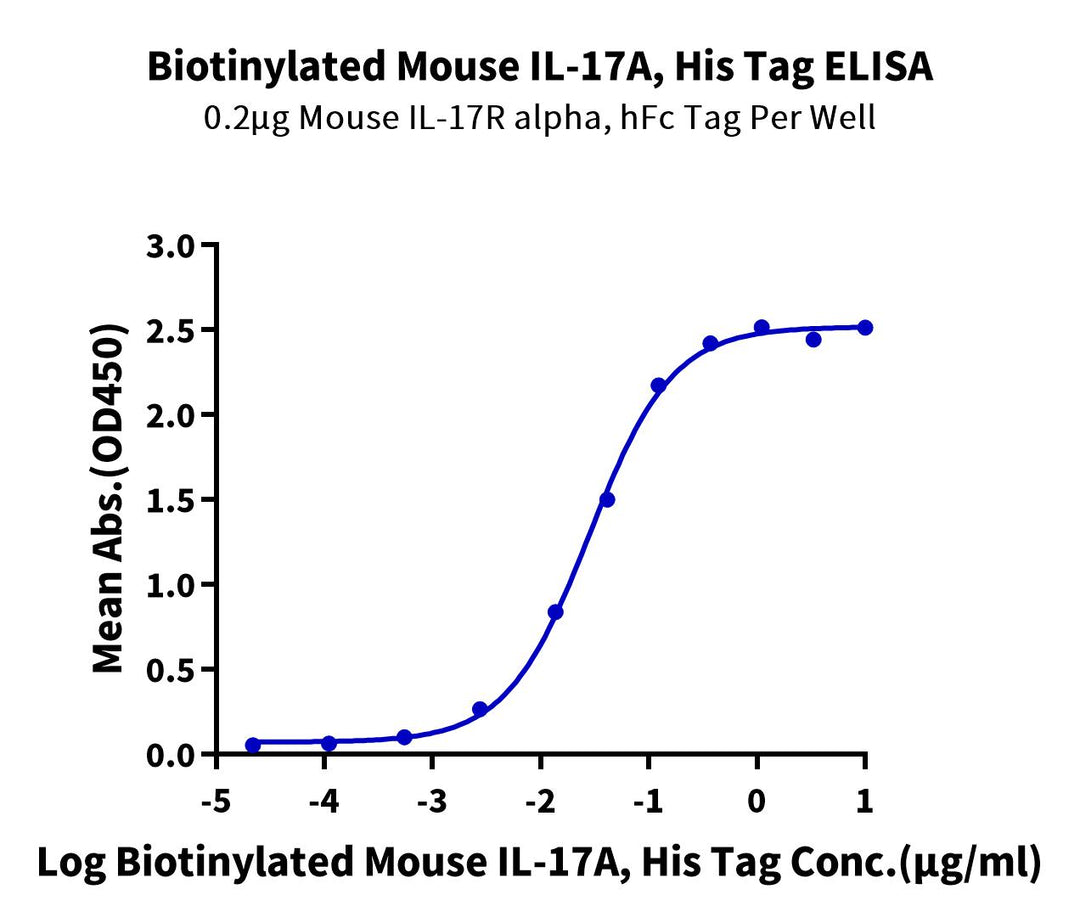 Biotinylated Mouse IL-17A, His Tag ELISA
0.2μg Mouse IL-17R alpha, hFc Tag Per Well

Mean Abs.(OD450)

3.0
2.5
2.0
1.5
1.0
0.5
0.0

-5 -4 -3 -2 -1 0 1

Log Biotinylated Mouse IL-17A, His Tag Conc.(μg/ml)